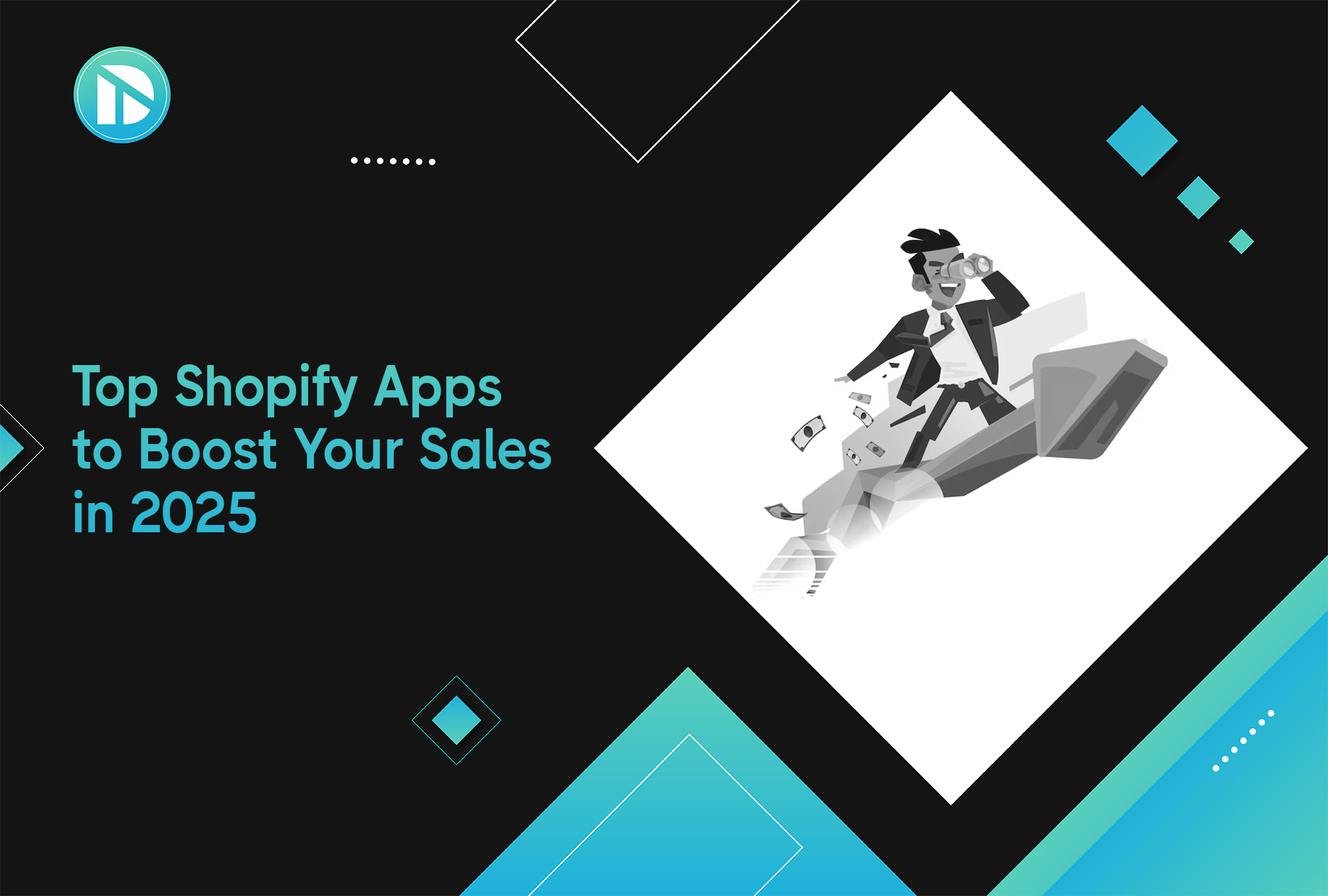 Top Shopify Apps to Boost Your Sales in 2025